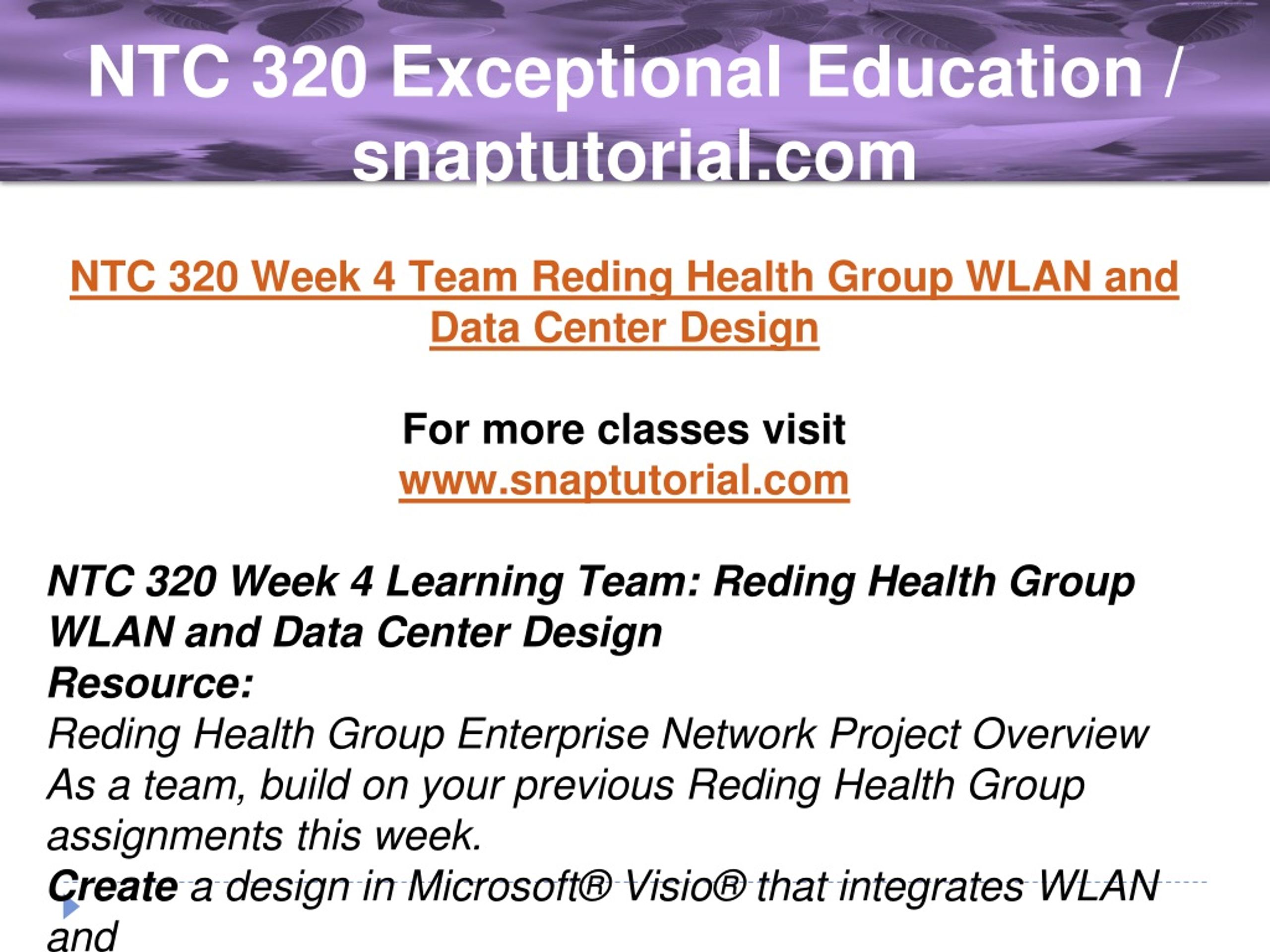 NTC 320 Exceptional Education / snaptutorial.com

NTC 320 Week 4 Team Reding Health Group WLAN and Data Center Design

For more classes visit
www.snaptutorial.com

NTC 320 Week 4 Learning Team: Reding Health Group WLAN and Data Center Design
Resource:
Reding Health Group Enterprise Network Project Overview
As a team, build on your previous Reding Health Group assignments this week.
Create a design in Microsoft® Visio® that integrates WLAN and